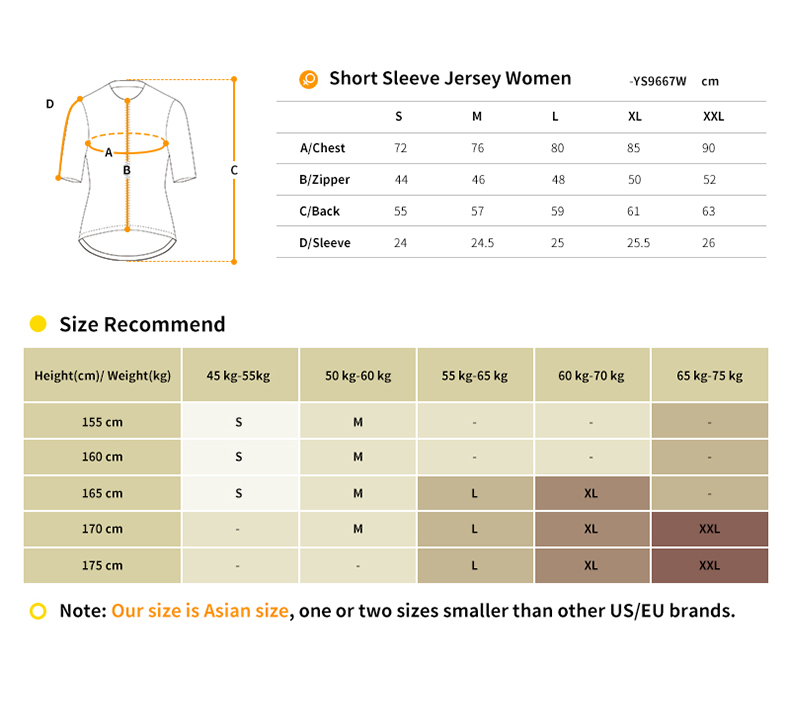 D
A
B
C

Short Sleeve Jersey Women -YS9667W cm

| | S | M | L | XL | XXL |
|---|---|---|---|---|---|
| A/Chest | 72 | 76 | 80 | 85 | 90 |
| B/Zipper | 44 | 46 | 48 | 50 | 52 |
| C/Back | 55 | 57 | 59 | 61 | 63 |
| D/Sleeve | 24 | 24.5 | 25 | 25.5 | 26 |

Size Recommend

| Height(cm)/ Weight(kg) | 45 kg-55kg | 50 kg-60 kg | 55 kg-65 kg | 60 kg-70 kg | 65 kg-75 kg |
|---|---|---|---|---|---|
| 155 cm | S | M | - | - | - |
| 160 cm | S | M | - | - | - |
| 165 cm | S | M | L | XL | - |
| 170 cm | - | M | L | XL | XXL |
| 175 cm | - | - | L | XL | XXL |

Note: Our size is Asian size, one or two sizes smaller than other US/EU brands.